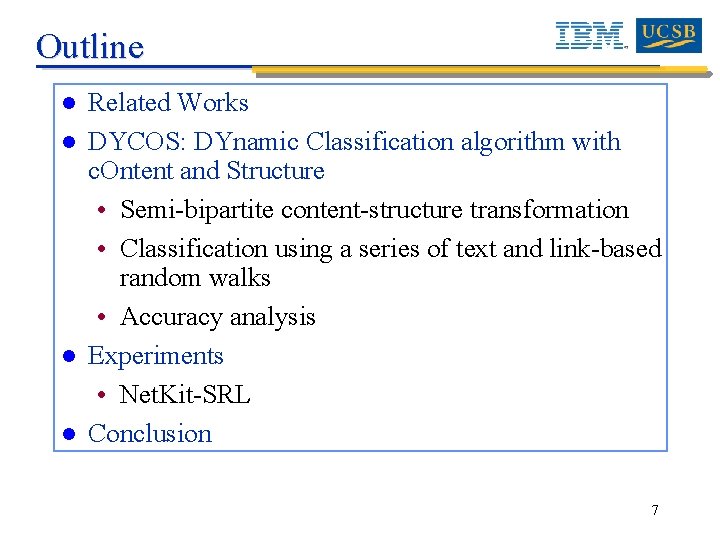 Outline

IBM UCSB

- Related Works
- DYCOS: DYnamic Classification algorithm with cOntent and Structure
  - Semi-bipartite content-structure transformation
  - Classification using a series of text and link-based random walks
  - Accuracy analysis
- Experiments
  - NetKit-SRL
- Conclusion

7